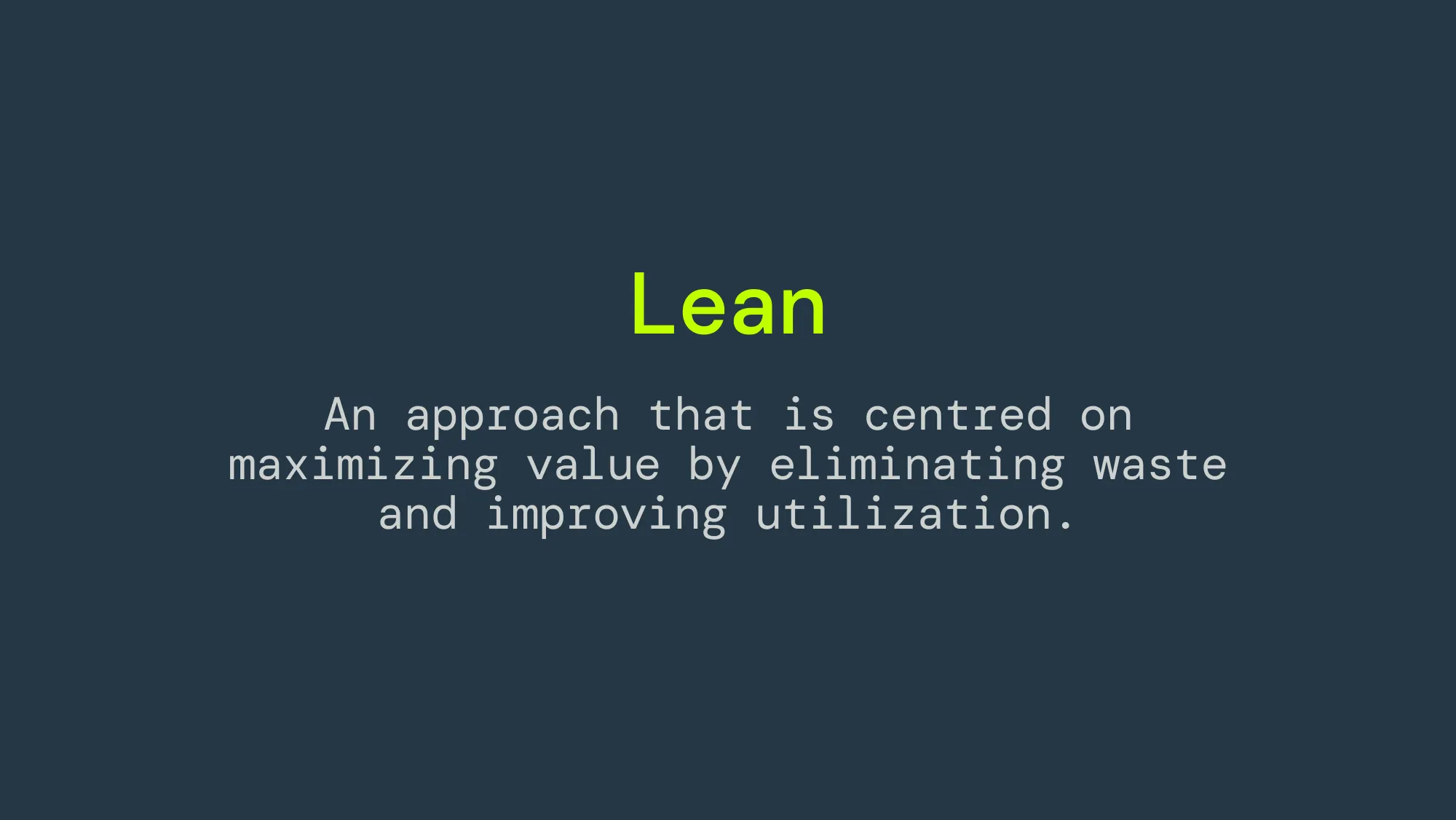 Lean

An approach that is centred on maximizing value by eliminating waste and improving utilization.